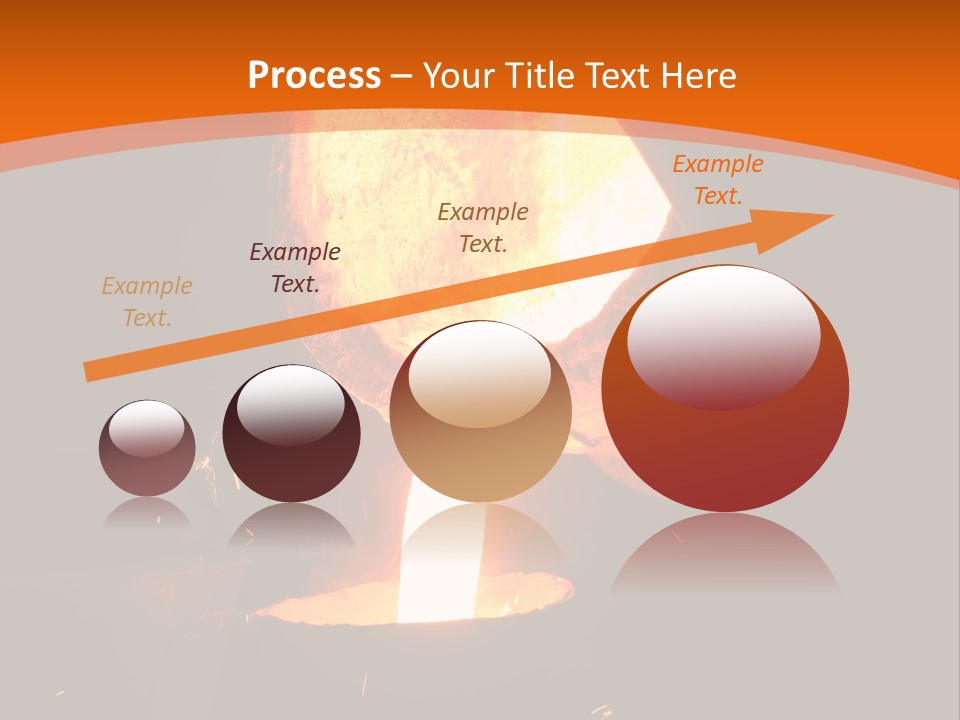 Process – Your Title Text Here

Example Text.

Example Text.

Example Text.

Example Text.